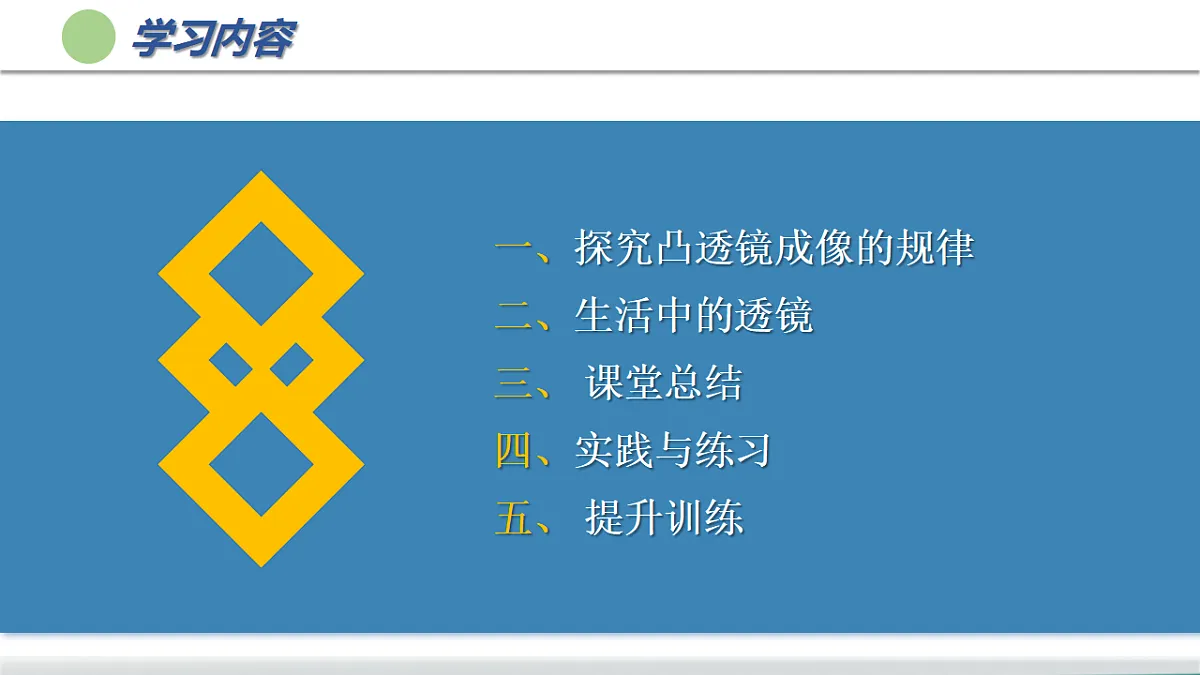 学习内容

一、探究凸透镜成像的规律
二、生活中的透镜
三、 课堂总结
四、实践与练习
五、 提升训练